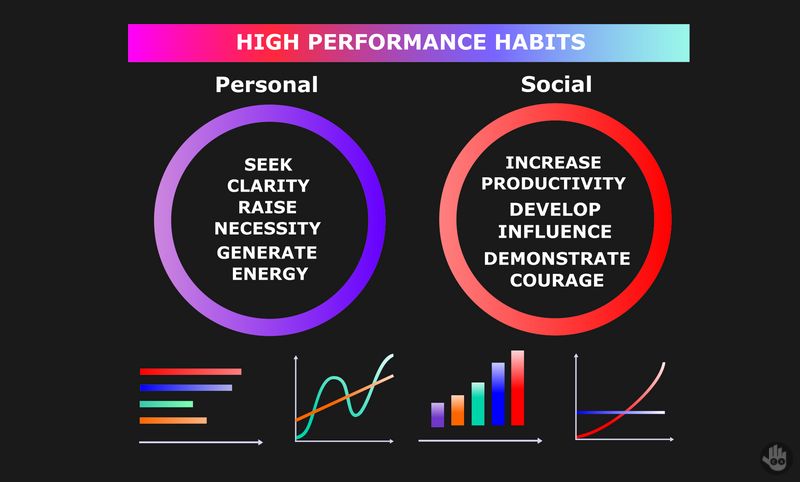 HIGH PERFORMANCE HABITS

Personal

SEEK CLARITY
RAISE NECESSITY
GENERATE ENERGY

Social

INCREASE PRODUCTIVITY
DEVELOP INFLUENCE
DEMONSTRATE COURAGE